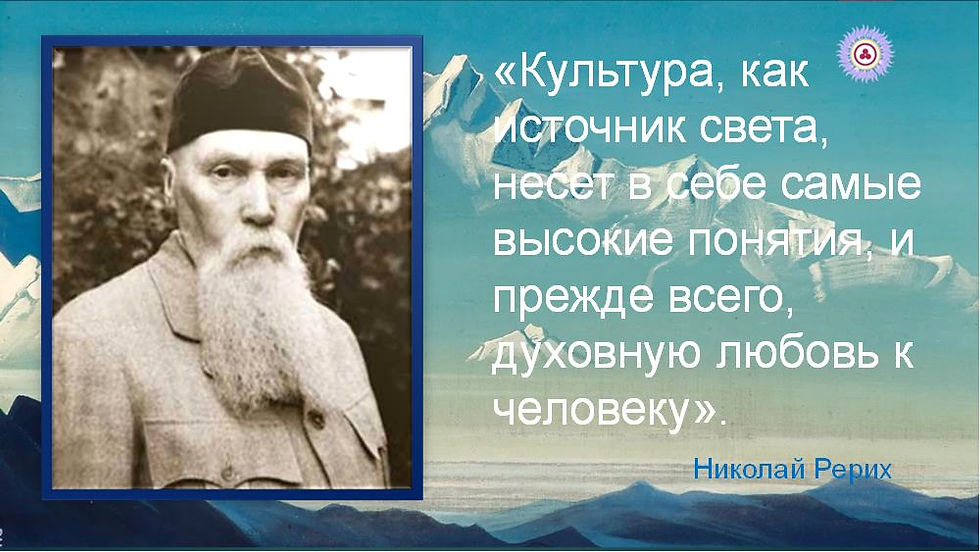 «Культура, как источник света, несет в себе самые высокие понятия, и прежде всего, духовную любовь к человеку».

Николай Рерих